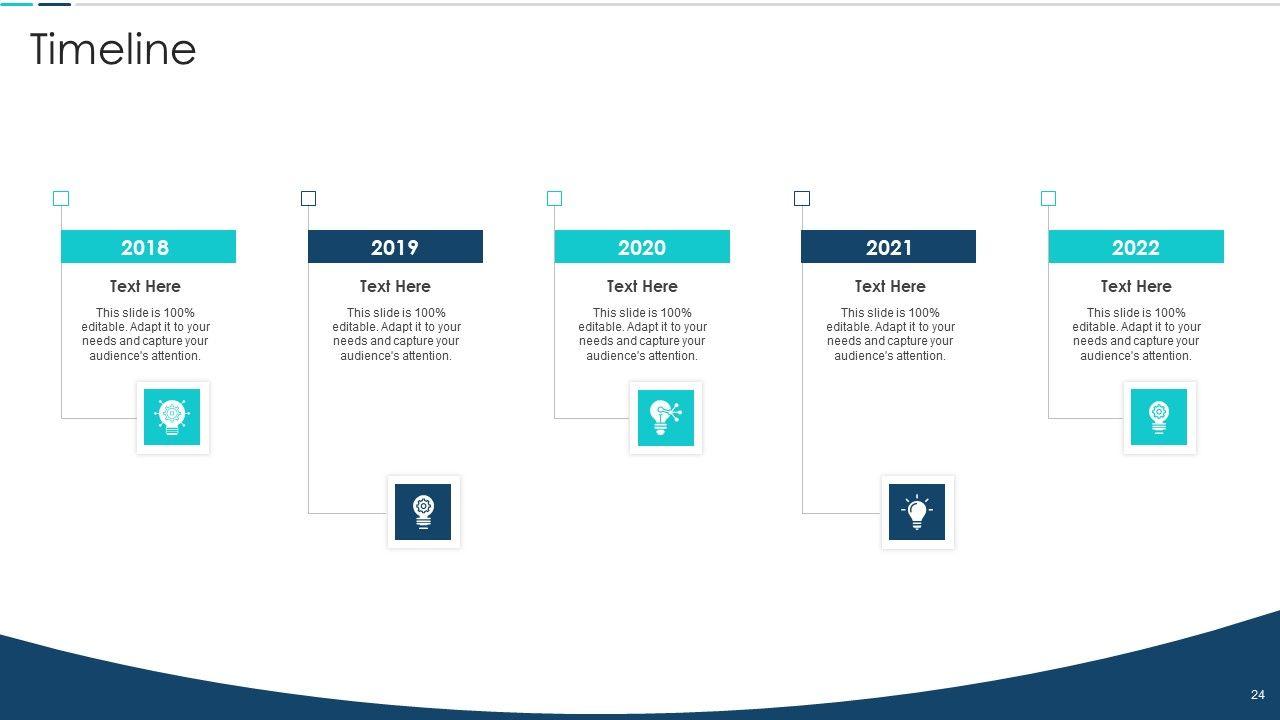 Timeline

2018

Text Here

This slide is 100% editable. Adapt it to your needs and capture your audience's attention.

2019

Text Here

This slide is 100% editable. Adapt it to your needs and capture your audience's attention.

2020

Text Here

This slide is 100% editable. Adapt it to your needs and capture your audience's attention.

2021

Text Here

This slide is 100% editable. Adapt it to your needs and capture your audience's attention.

2022

Text Here

This slide is 100% editable. Adapt it to your needs and capture your audience's attention.

24